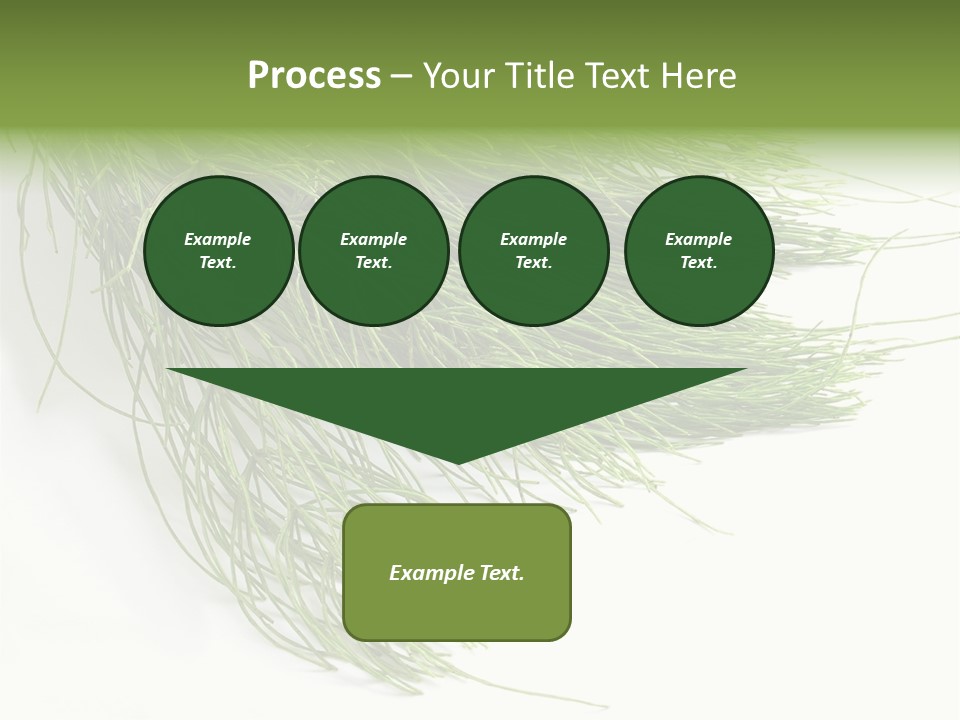 Process – Your Title Text Here

Example Text.

Example Text.

Example Text.

Example Text.

Example Text.